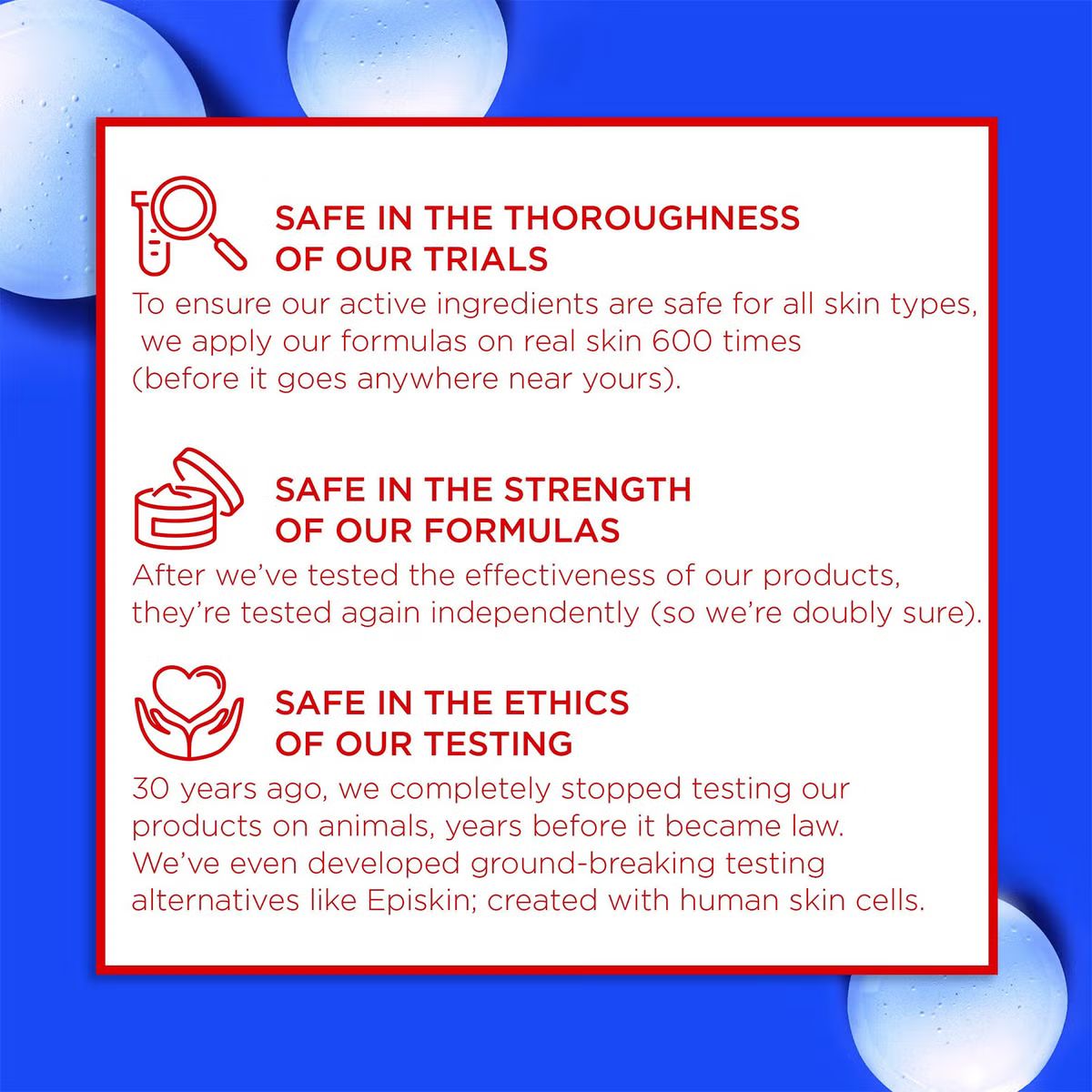 SAFE IN THE THOROUGHNESS OF OUR TRIALS

To ensure our active ingredients are safe for all skin types, we apply our formulas on real skin 600 times (before it goes anywhere near yours).

SAFE IN THE STRENGTH OF OUR FORMULAS

After we've tested the effectiveness of our products, they're tested again independently (so we're doubly sure).

SAFE IN THE ETHICS OF OUR TESTING

30 years ago, we completely stopped testing our products on animals, years before it became law. We've even developed ground-breaking testing alternatives like Episkin; created with human skin cells.